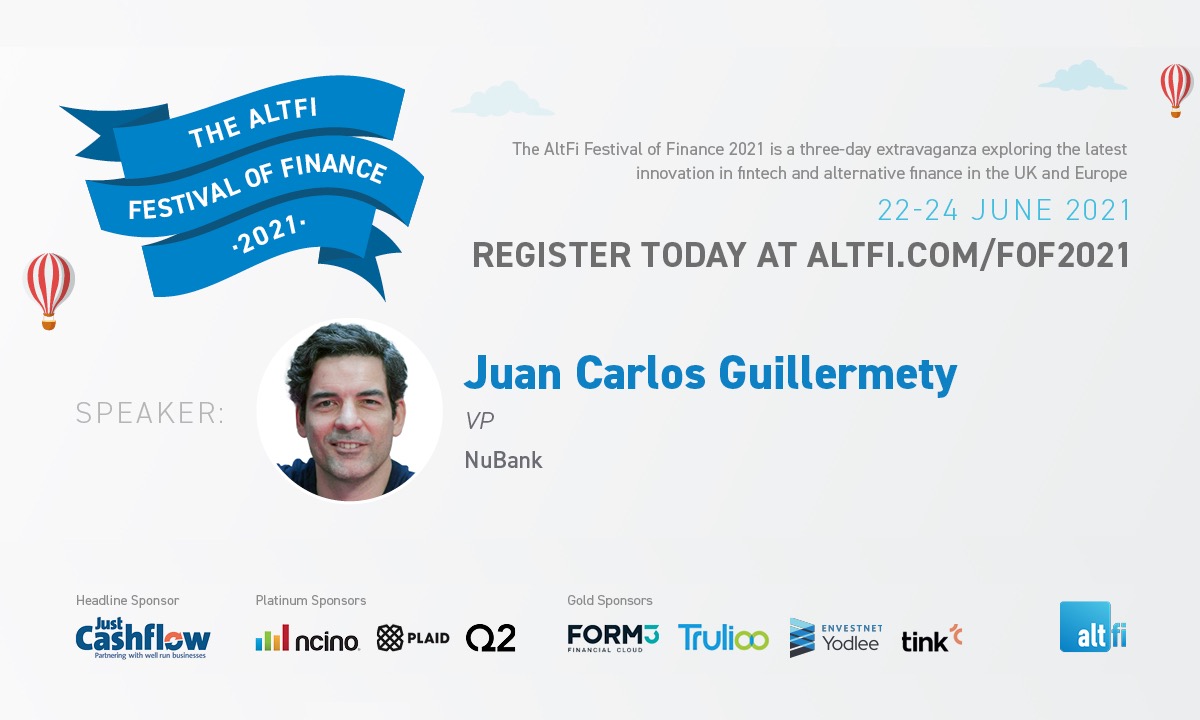 THE ALTFI FESTIVAL OF FINANCE ·2021·

The AltFi Festival of Finance 2021 is a three-day extravaganza exploring the latest innovation in fintech and alternative finance in the UK and Europe

22-24 JUNE 2021

REGISTER TODAY AT ALTFI.COM/FOF2021

SPEAKER:

Juan Carlos Guillermety

VP

NuBank

Headline Sponsor

Just Cashflow
Partnering with well run businesses

Platinum Sponsors

ncino.

PLAID

Q2

Gold Sponsors

FORM3 FINANCIAL CLOUD

Trulioo

ENVESTNET Yodlee

tink

altfi